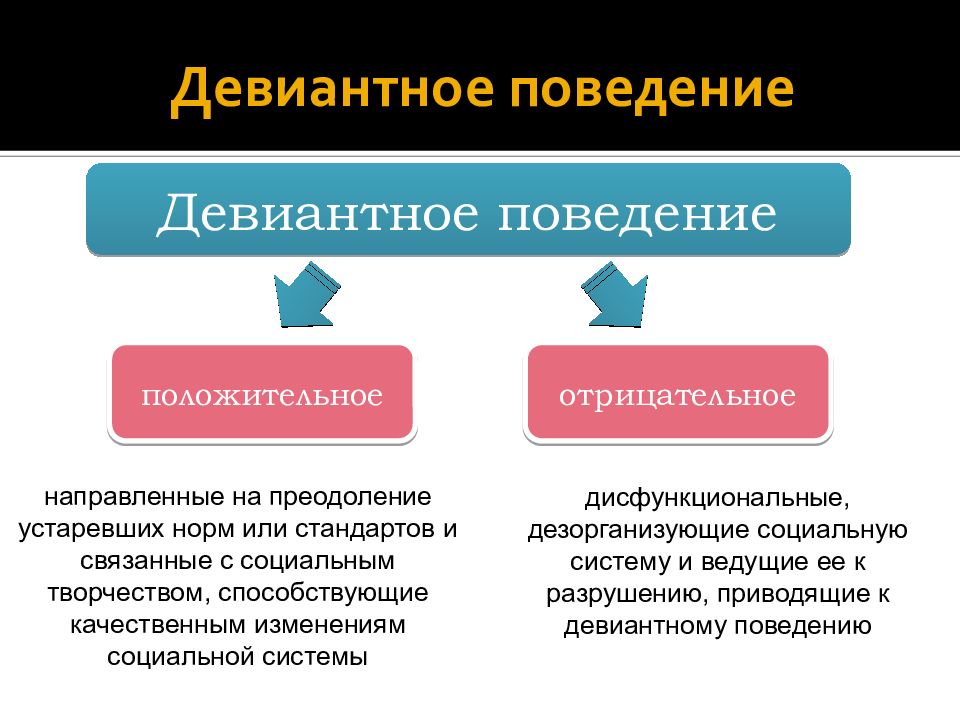 Девиантное поведение

Девиантное поведение

положительное

отрицательное

направленные на преодоление устаревших норм или стандартов и связанные с социальным творчеством, способствующие качественным изменениям социальной системы

дисфункциональные, дезорганизующие социальную систему и ведущие ее к разрушению, приводящие к девиантному поведению